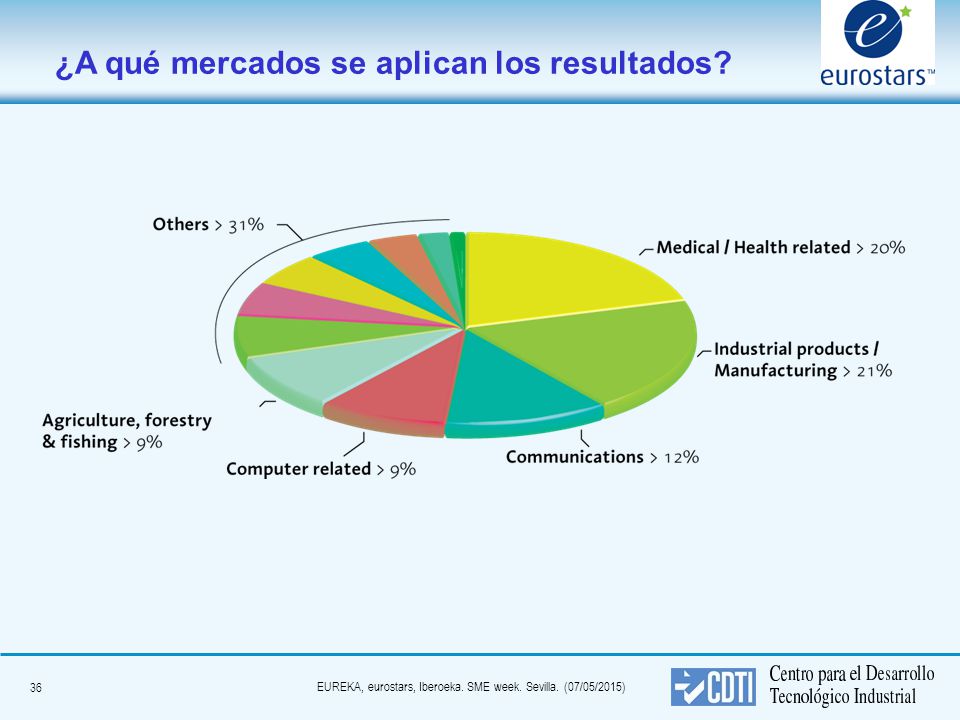 ¿A qué mercados se aplican los resultados?

eurostars™

Others > 31%

Medical / Health related > 20%

Industrial products / Manufacturing > 21%

Communications > 12%

Computer related > 9%

Agriculture, forestry & fishing > 9%

36

EUREKA, eurostars, Iberoeka. SME week. Sevilla. (07/05/2015)

CDTI Centro para el Desarrollo Tecnológico Industrial